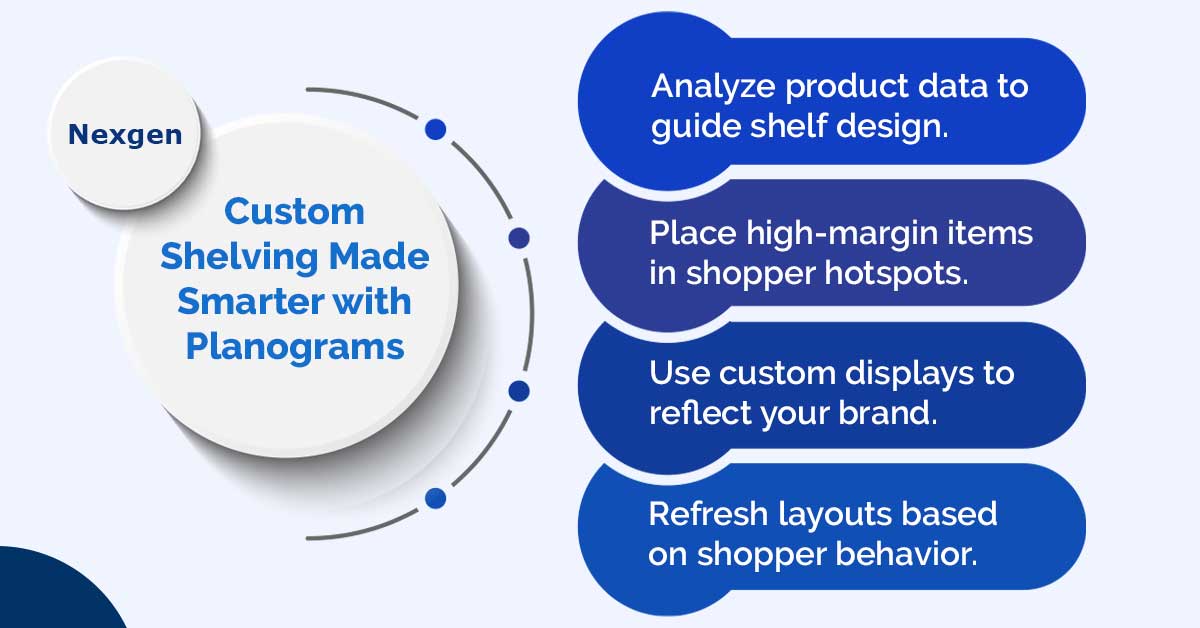 Nexgen

Custom Shelving Made Smarter with Planograms

Analyze product data to guide shelf design.

Place high-margin items in shopper hotspots.

Use custom displays to reflect your brand.

Refresh layouts based on shopper behavior.